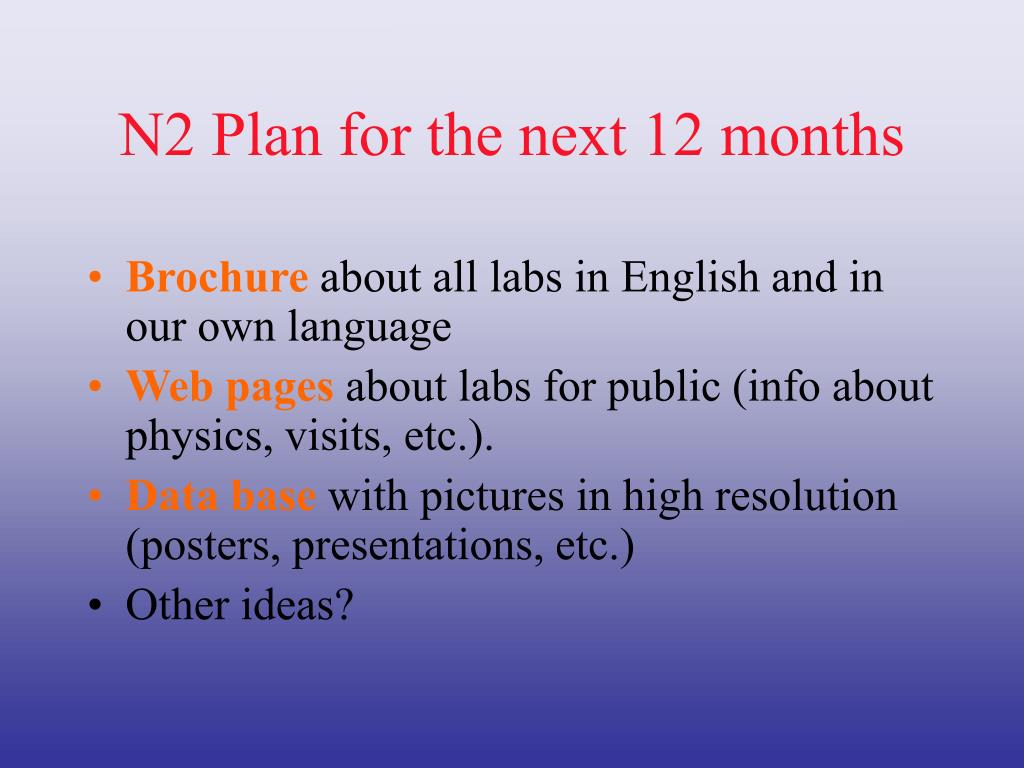 N2 Plan for the next 12 months

• Brochure about all labs in English and in our own language
• Web pages about labs for public (info about physics, visits, etc.).
• Data base with pictures in high resolution (posters, presentations, etc.)
• Other ideas?